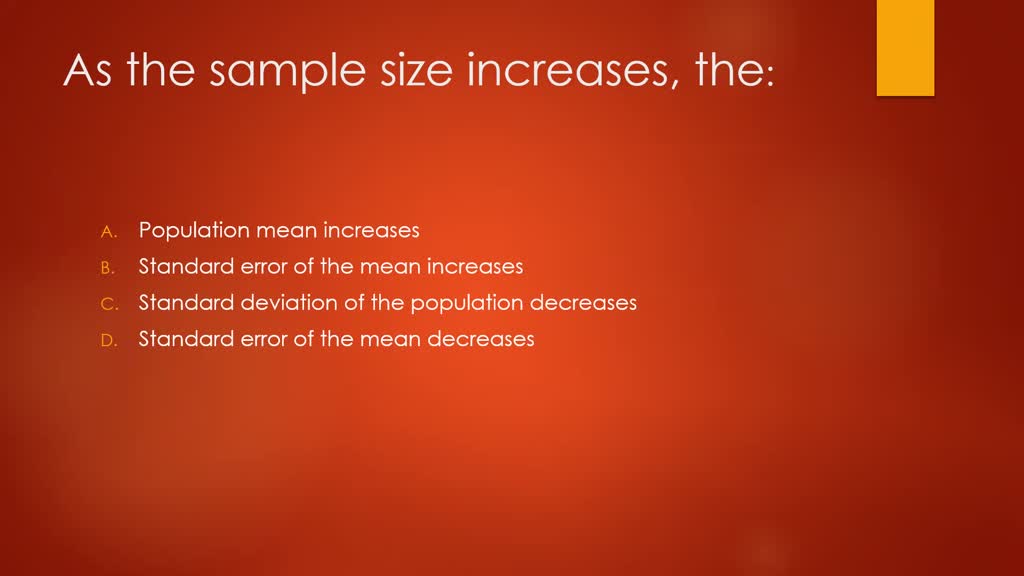 As the sample size increases, the:

A. Population mean increases
B. Standard error of the mean increases
C. Standard deviation of the population decreases
D. Standard error of the mean decreases